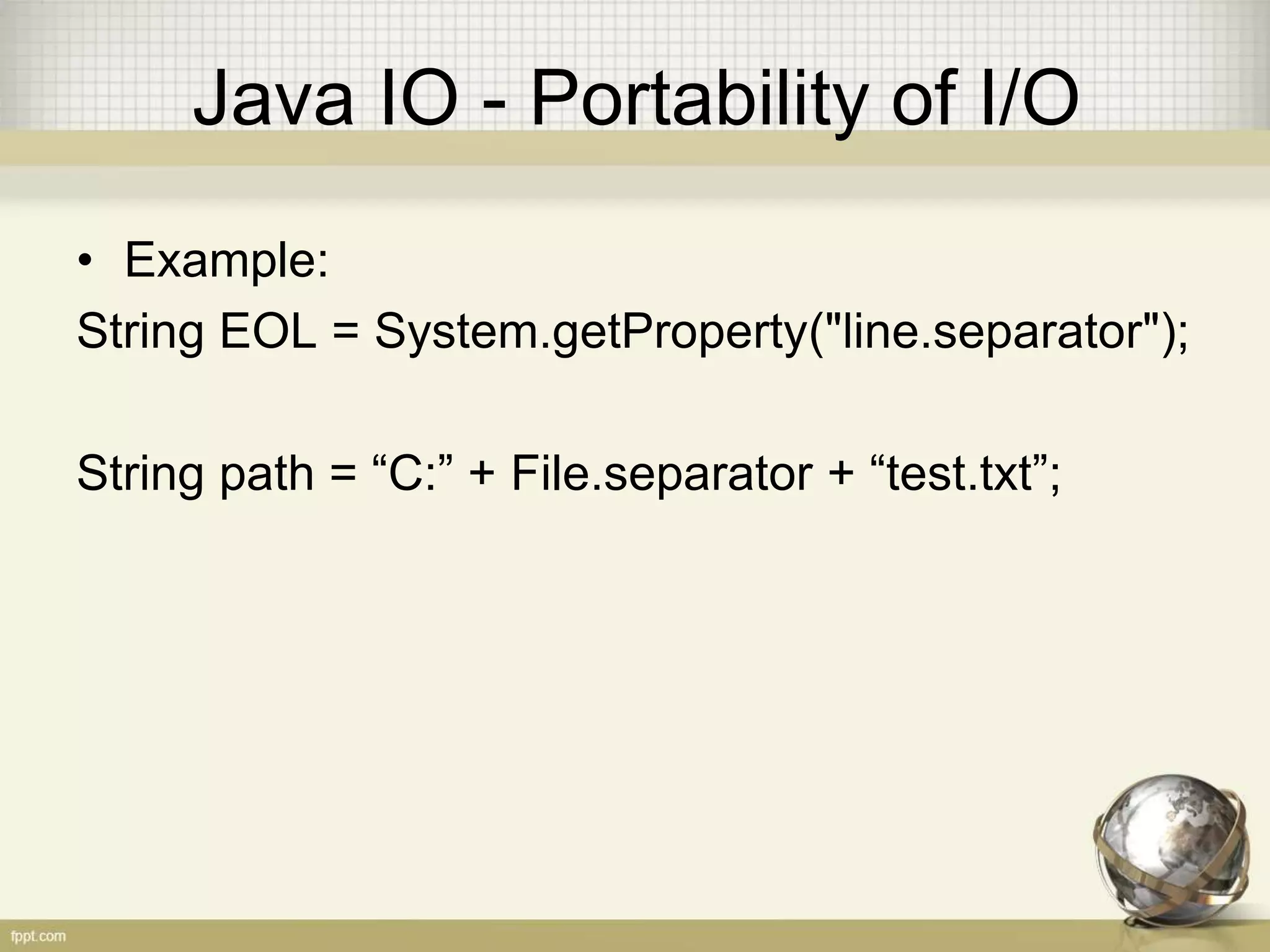 Java IO - Portability of I/O

• Example:

String EOL = System.getProperty("line.separator");

String path = “C:” + File.separator + “test.txt”;

fppt.com